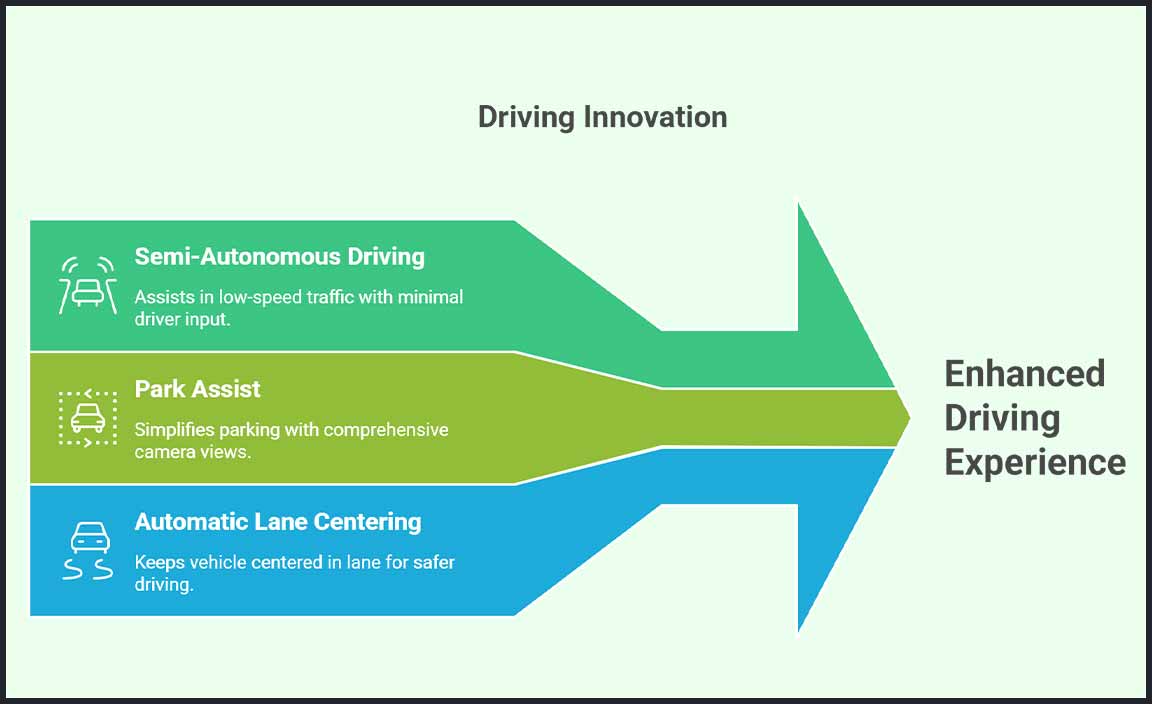 Driving Innovation

Semi-Autonomous Driving

Assists in low-speed traffic with minimal driver input.

Park Assist

Simplifies parking with comprehensive camera views.

Automatic Lane Centering

Keeps vehicle centered in lane for safer driving.

Enhanced Driving Experience